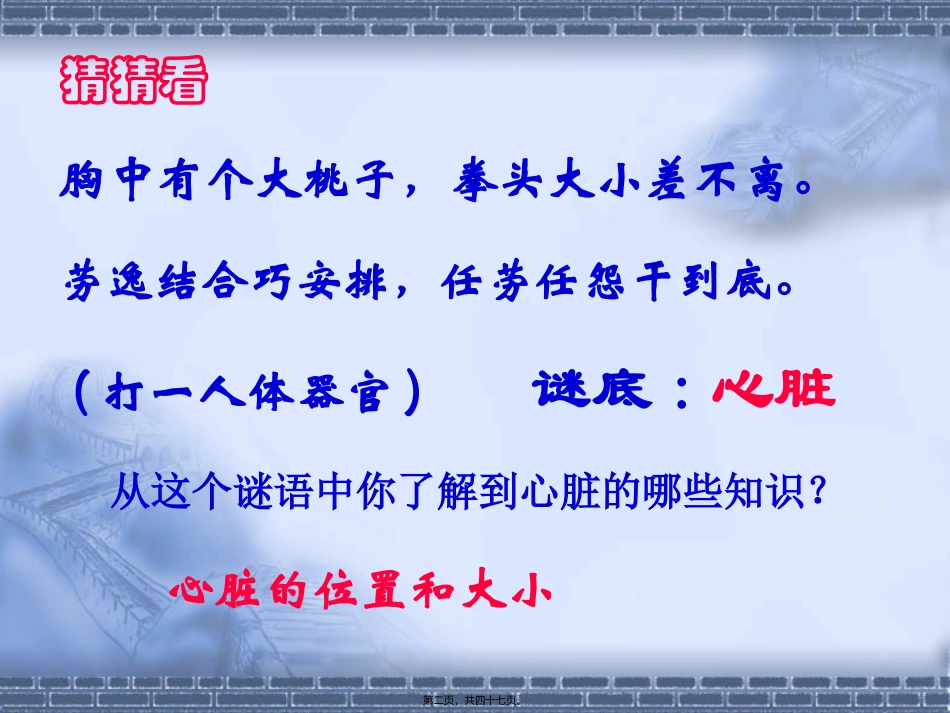 猜猜看

胸中有个大桃子，拳头大小差不离。

劳逸结合巧安排，任劳任怨干到底。

（打一人体器官）　　谜底：心脏

从这个谜语中你了解到心脏的哪些知识？

心脏的位置和大小

第二页，共四十七页。